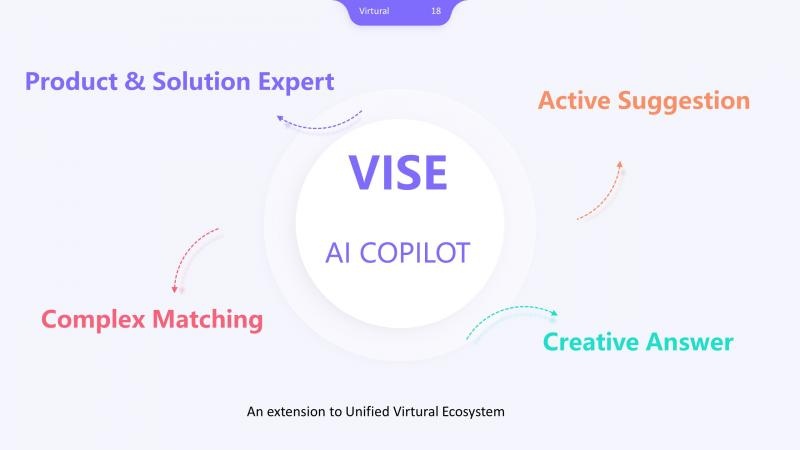 Virtural 18

Product & Solution Expert

Active Suggestion

VISE

AI COPILOT

Complex Matching

Creative Answer

An extension to Unified Virtural Ecosystem